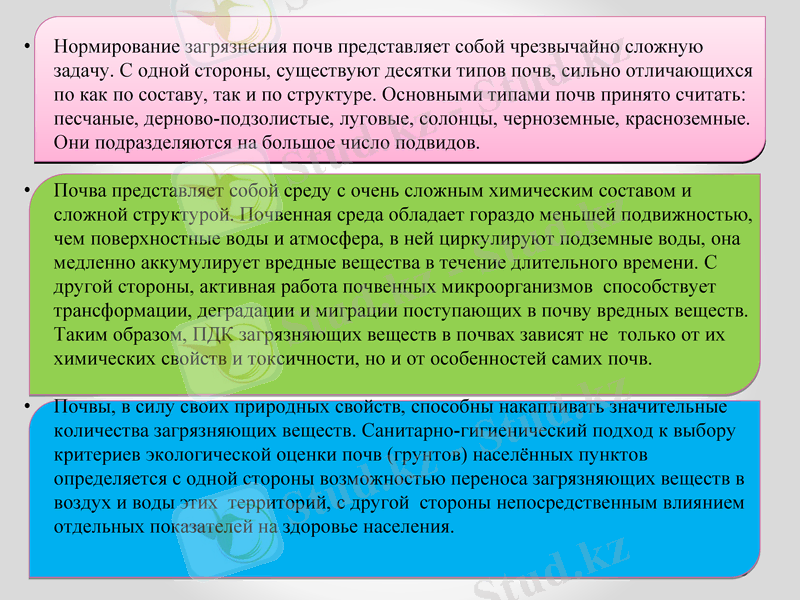 • Нормирование загрязнения почв представляет собой чрезвычайно сложную задачу. С одной стороны, существуют десятки типов почв, сильно отличающихся по как по составу, так и по структуре. Основными типами почв принято считать: песчаные, дерново-подзолистые, луговые, солонцы, черноземные, красноземные. Они подразделяются на большое число подвидов.

• Почва представляет собой среду с очень сложным химическим составом и сложной структурой. Почвенная среда обладает гораздо меньшей подвижностью, чем поверхностные воды и атмосфера, в ней циркулируют подземные воды, она медленно аккумулирует вредные вещества в течение длительного времени. С другой стороны, активная работа почвенных микроорганизмов способствует трансформации, деградации и миграции поступающих в почву вредных веществ. Таким образом, ПДК загрязняющих веществ в почвах зависят не только от их химических свойств и токсичности, но и от особенностей самих почв.

• Почвы, в силу своих природных свойств, способны накапливать значительные количества загрязняющих веществ. Санитарно-гигиенический подход к выбору критериев экологической оценки почв (грунтов) населённых пунктов определяется с одной стороны возможностью переноса загрязняющих веществ в воздух и воды этих территорий, с другой стороны непосредственным влиянием отдельных показателей на здоровье населения.

Stud.kz